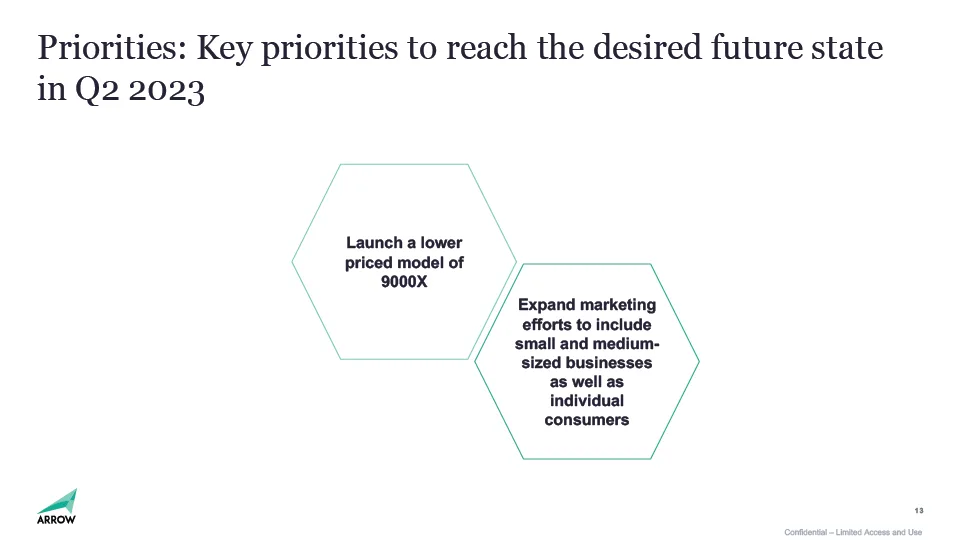 Priorities: Key priorities to reach the desired future state in Q2 2023

Launch a lower priced model of 9000X

Expand marketing efforts to include small and medium-sized businesses as well as individual consumers

ARROW

13

Confidential – Limited Access and Use